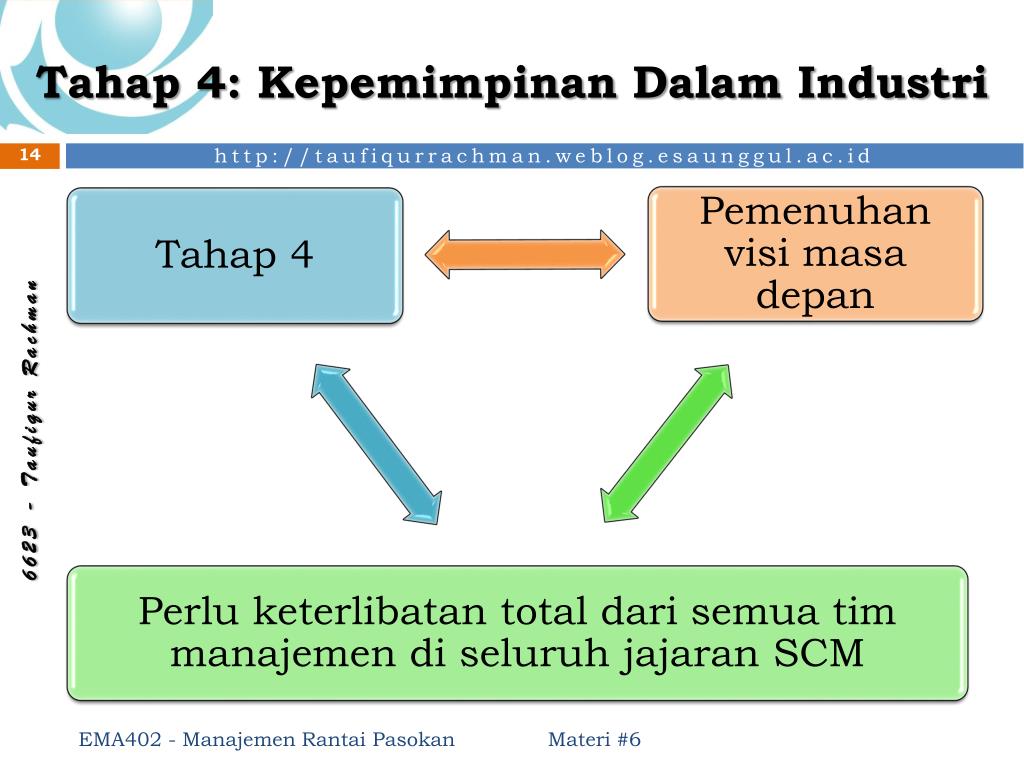 Tahap 4: Kepemimpinan Dalam Industri

14

http://taufiqurrachman.weblog.esaunggul.ac.id

6623 - Taufiqur Rachman

Tahap 4

Pemenuhan visi masa depan

Perlu keterlibatan total dari semua tim manajemen di seluruh jajaran SCM

EMA402 - Manajemen Rantai Pasokan

Materi #6